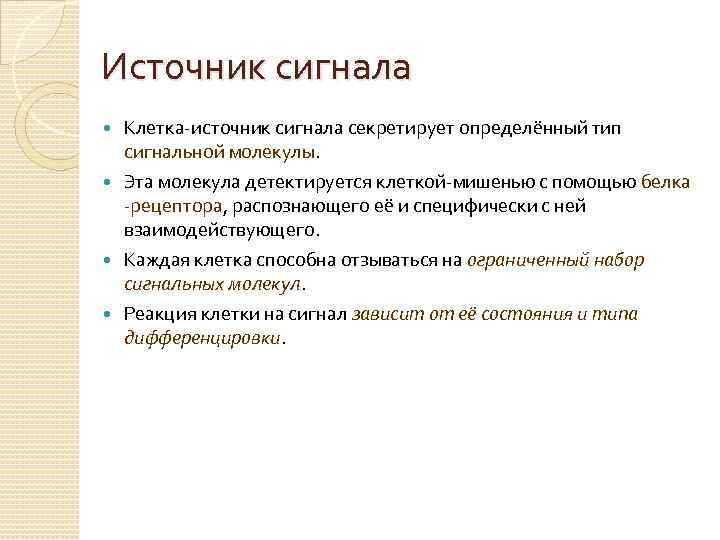 Источник сигнала

Клетка-источник сигнала секретирует определённый тип сигнальной молекулы.

Эта молекула детектируется клеткой-мишенью с помощью белка -рецептора, распознающего её и специфически с ней взаимодействующего.

Каждая клетка способна отзываться на ограниченный набор сигнальных молекул.

Реакция клетки на сигнал зависит от её состояния и типа дифференцировки.